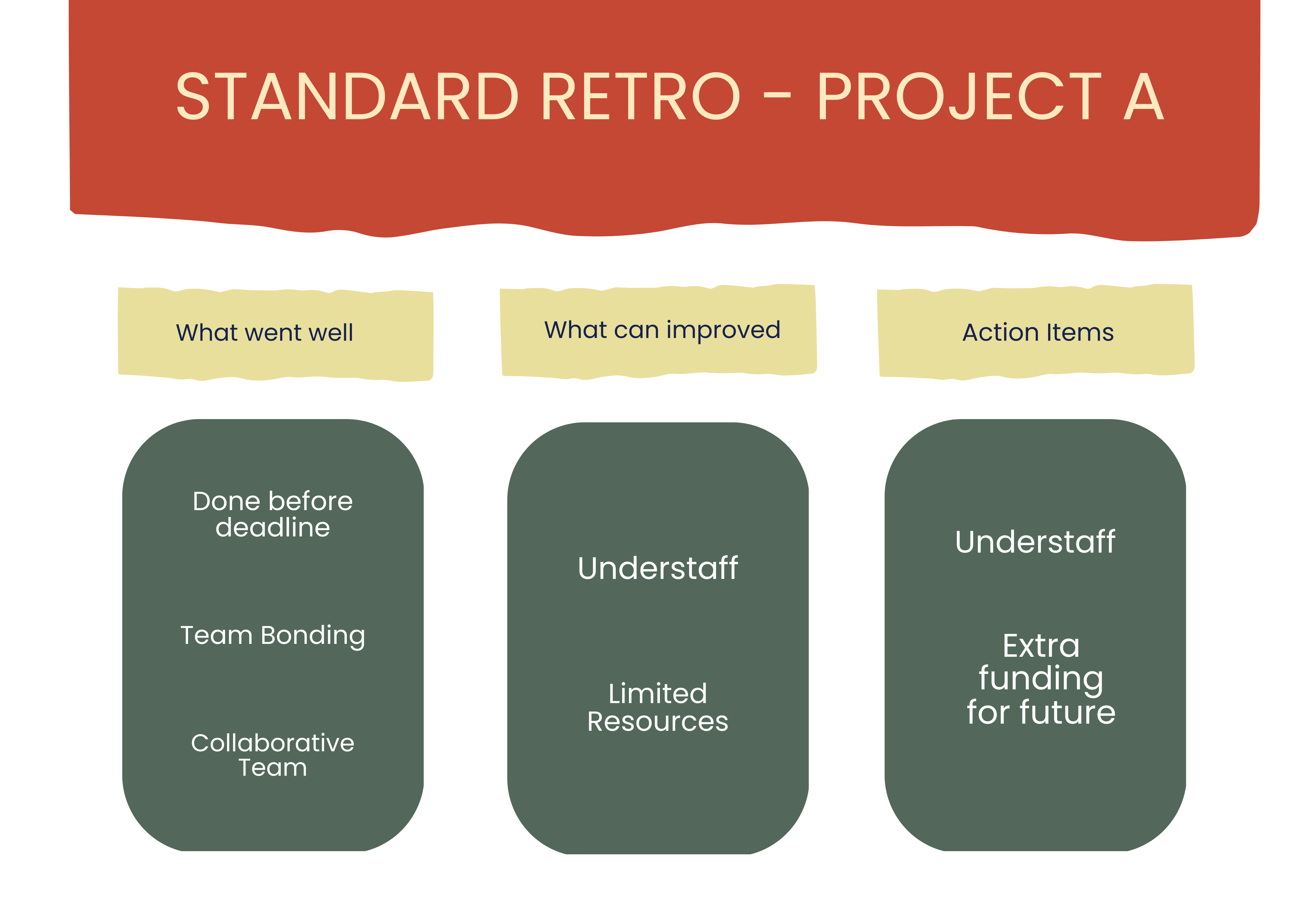 STANDARD RETRO - PROJECT A

What went well

Done before deadline

Team Bonding

Collaborative Team

What can improved

Understaff

Limited Resources

Action Items

Understaff

Extra funding for future